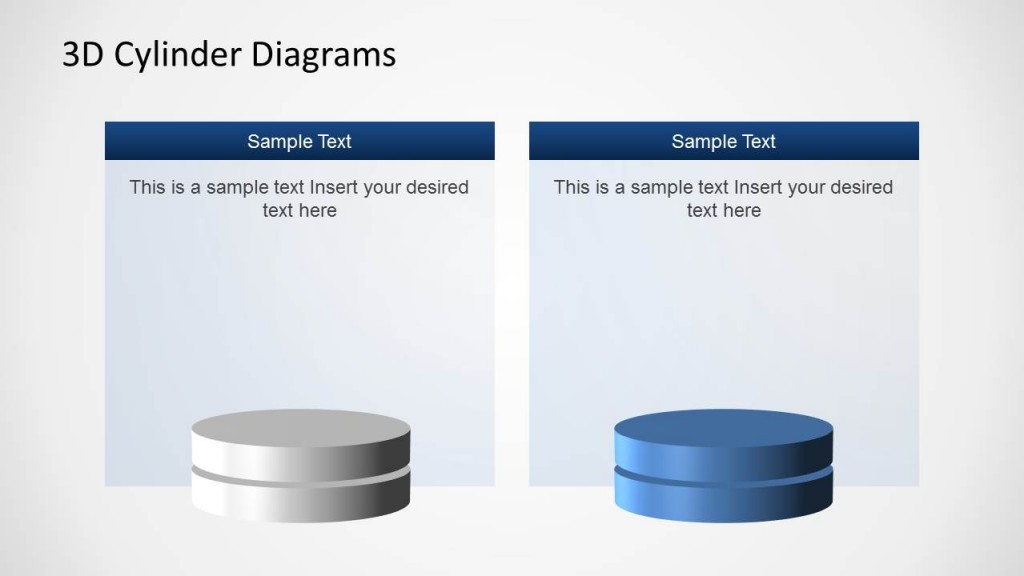 3D Cylinder Diagrams

Sample Text

This is a sample text Insert your desired text here

Sample Text

This is a sample text Insert your desired text here